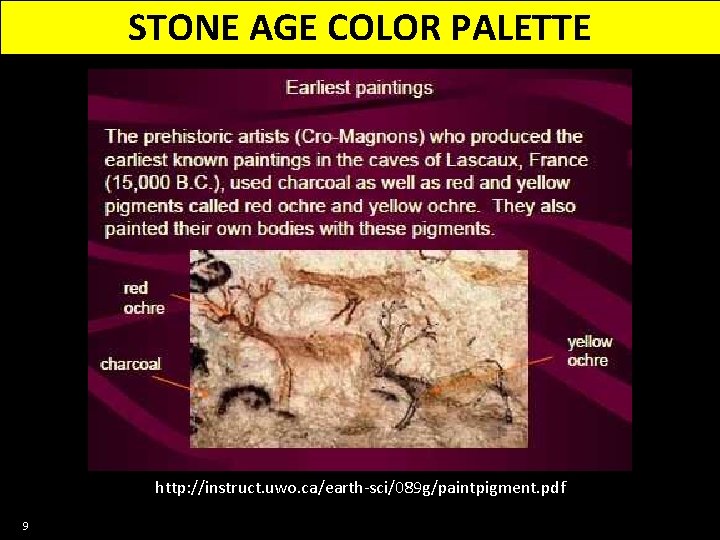 STONE AGE COLOR PALETTE

Earliest paintings

The prehistoric artists (Cro-Magnons) who produced the earliest known paintings in the caves of Lascaux, France (15,000 B.C.), used charcoal as well as red and yellow pigments called red ochre and yellow ochre. They also painted their own bodies with these pigments.

red ochre

charcoal

yellow ochre

http://instruct.uwo.ca/earth-sci/089g/paintpigment.pdf

9